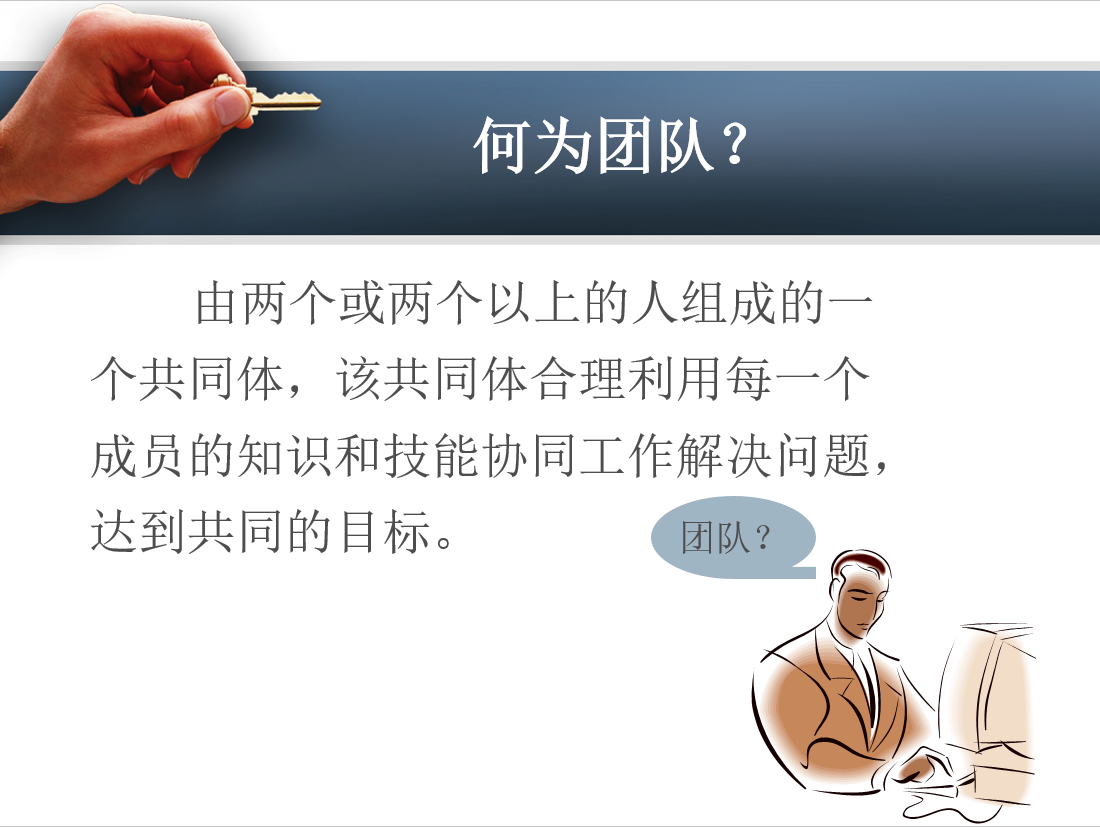 何为团队？

由两个或两个以上的人组成的一个共同体，该共同体合理利用每一个成员的知识和技能协同工作解决问题，达到共同的目标。

团队？